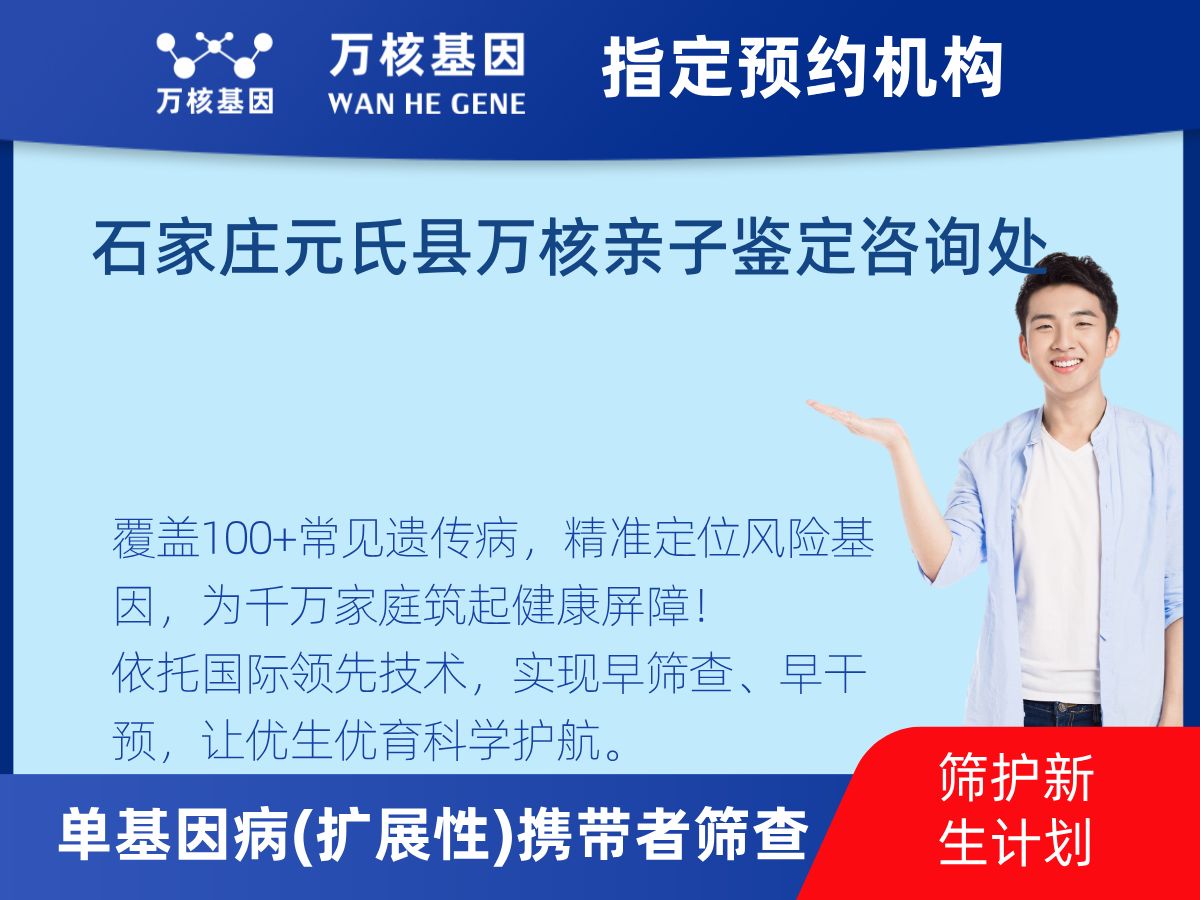 万核基因

万核基因
WAN HE GENE

指定预约机构

石家庄元氏县万核亲子鉴定咨询处

覆盖100+常见遗传病，精准定位风险基因，为千万家庭筑起健康屏障！
依托国际领先技术，实现早筛查、早干预，让优生优育科学护航。

单基因病(扩展性)携带者筛查

筛护新生计划